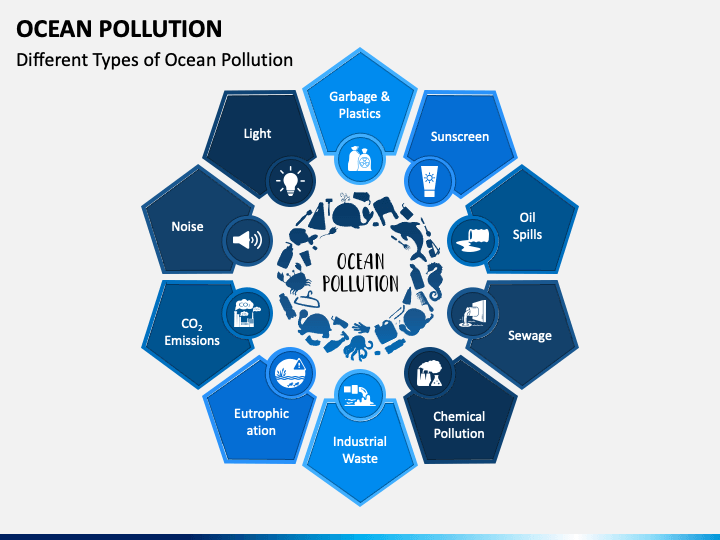 OCEAN POLLUTION

Different Types of Ocean Pollution

Garbage & Plastics

Sunscreen

Oil Spills

Sewage

Chemical Pollution

Industrial Waste

Eutrophic ation

$CO_2$ Emissions

Noise

Light

OCEAN POLLUTION